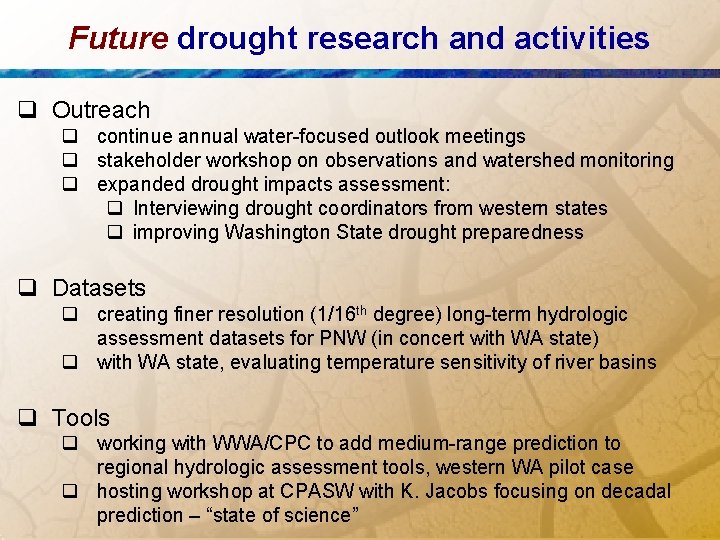 Future drought research and activities

❑ Outreach
❑ continue annual water-focused outlook meetings
❑ stakeholder workshop on observations and watershed monitoring
❑ expanded drought impacts assessment:
❑ Interviewing drought coordinators from western states
❑ improving Washington State drought preparedness

❑ Datasets
❑ creating finer resolution (1/16$^{th}$ degree) long-term hydrologic assessment datasets for PNW (in concert with WA state)
❑ with WA state, evaluating temperature sensitivity of river basins

❑ Tools
❑ working with WWA/CPC to add medium-range prediction to regional hydrologic assessment tools, western WA pilot case
❑ hosting workshop at CPASW with K. Jacobs focusing on decadal prediction – "state of science"